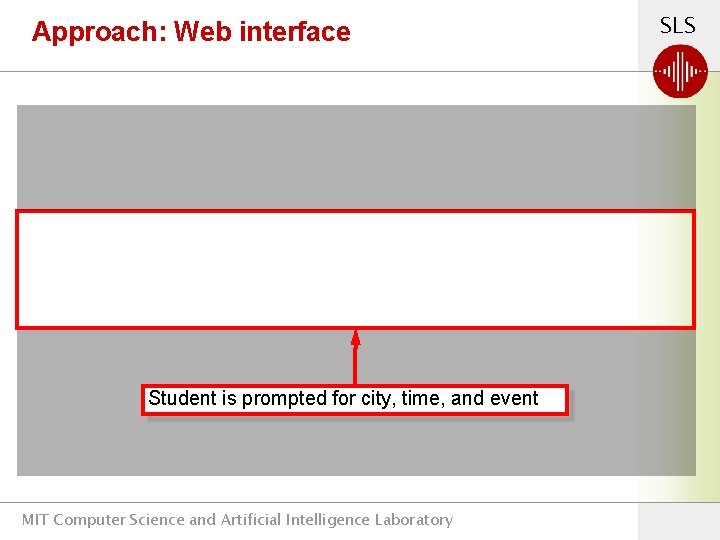 Approach: Web interface

SLS

Student is prompted for city, time, and event

MIT Computer Science and Artificial Intelligence Laboratory